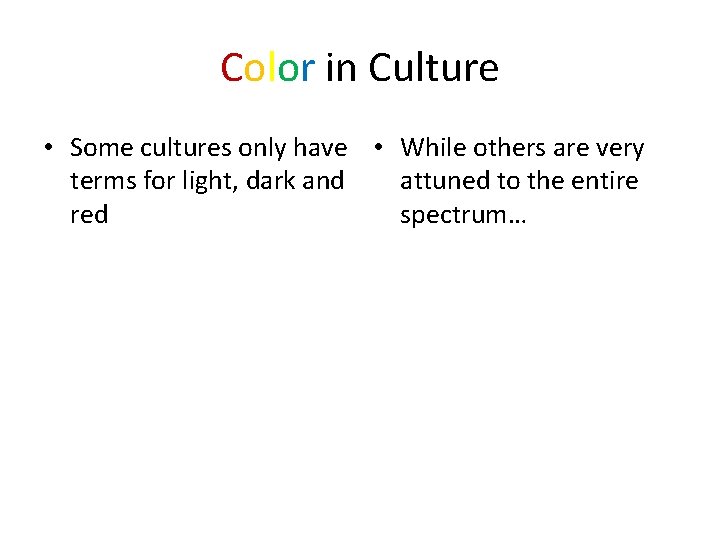 Color in Culture

• Some cultures only have terms for light, dark and red

• While others are very attuned to the entire spectrum…